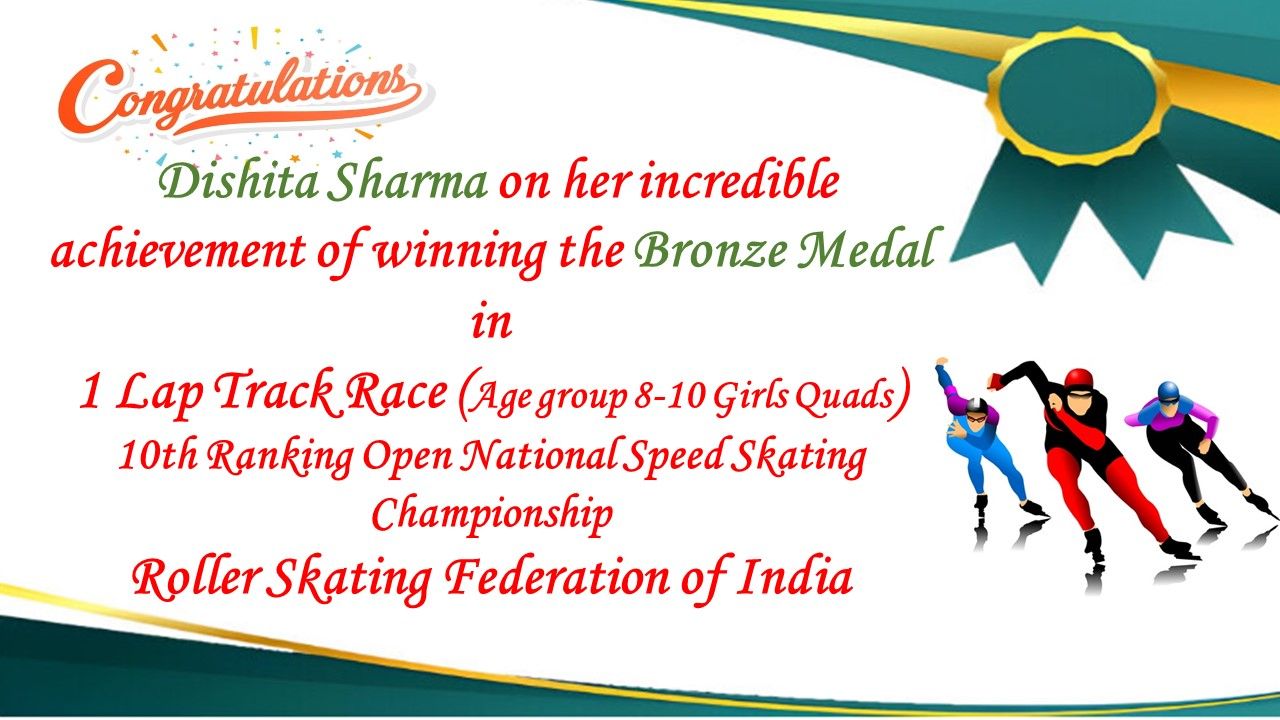 Congratulations

Dishita Sharma on her incredible achievement of winning the Bronze Medal in

1 Lap Track Race (Age group 8-10 Girls Quads)
10th Ranking Open National Speed Skating Championship
Roller Skating Federation of India